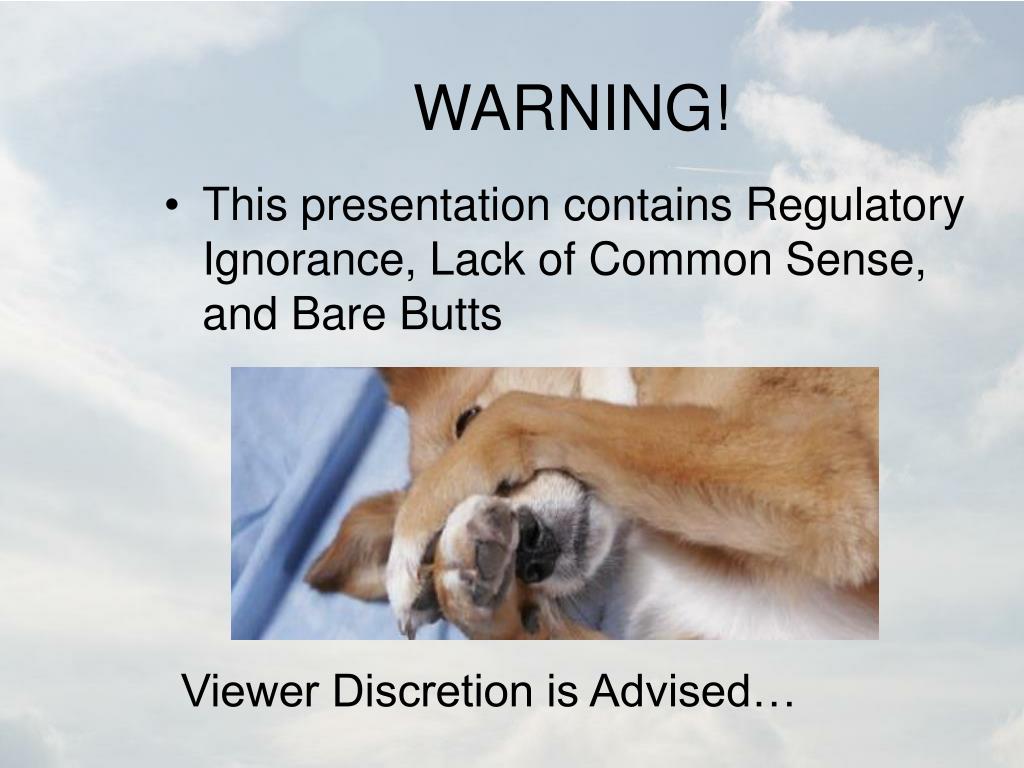 WARNING!

• This presentation contains Regulatory Ignorance, Lack of Common Sense, and Bare Butts

Viewer Discretion is Advised…